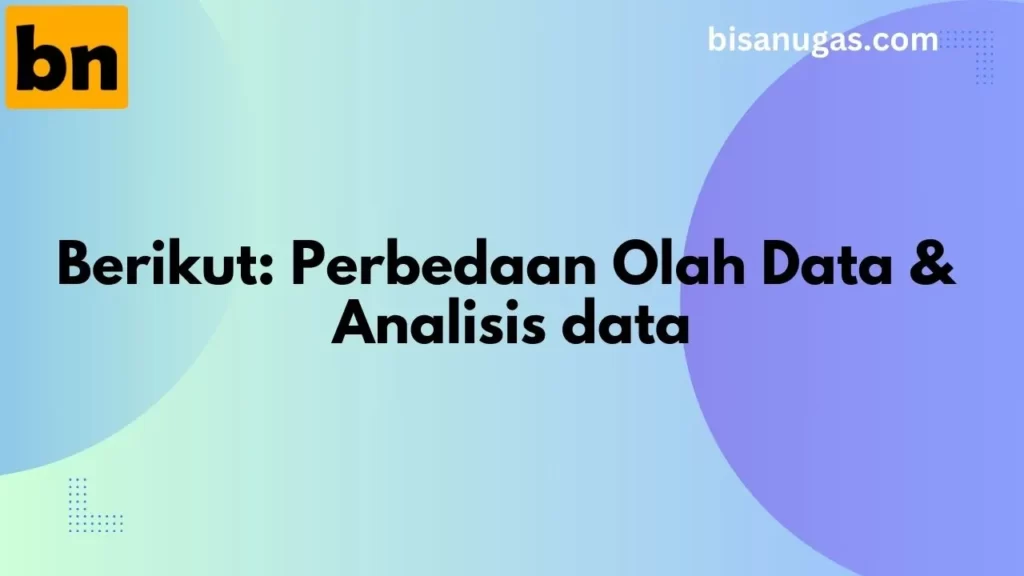 bn

bisanugas.com

Berikut: Perbedaan Olah Data & Analisis data